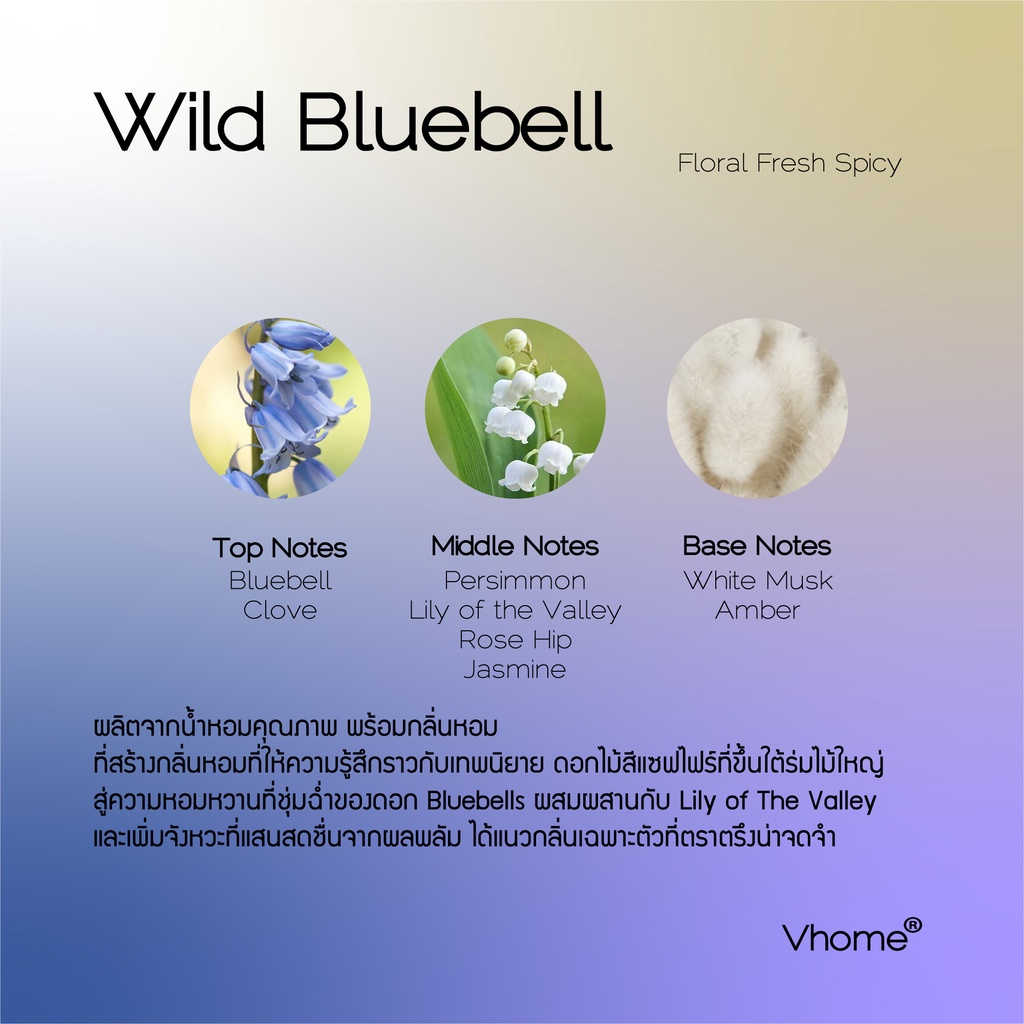 Wild Bluebell

Floral Fresh Spicy

Top Notes
Bluebell
Clove

Middle Notes
Persimmon
Lily of the Valley
Rose Hip
Jasmine

Base Notes
White Musk
Amber

ผลิตจากน้ำหอมคุณภาพ พร้อมกลิ่นหอม
ที่สร้างกลิ่นหอมที่ให้ความรู้สึกราวกับเทพนิยาย ดอกไม้สีแซฟไฟร์ที่ขึ้นใต้ร่มไม้ใหญ่
สู่ความหอมหวานที่ชุ่มฉ่ำของดอก Bluebells ผสมผสานกับ Lily of The Valley
และเพิ่มจังหวะที่แสนสดชื่นจากผลพลัม ได้แนวกลิ่นเฉพาะตัวที่ตราตรึงน่าจดจำ

Vhome®